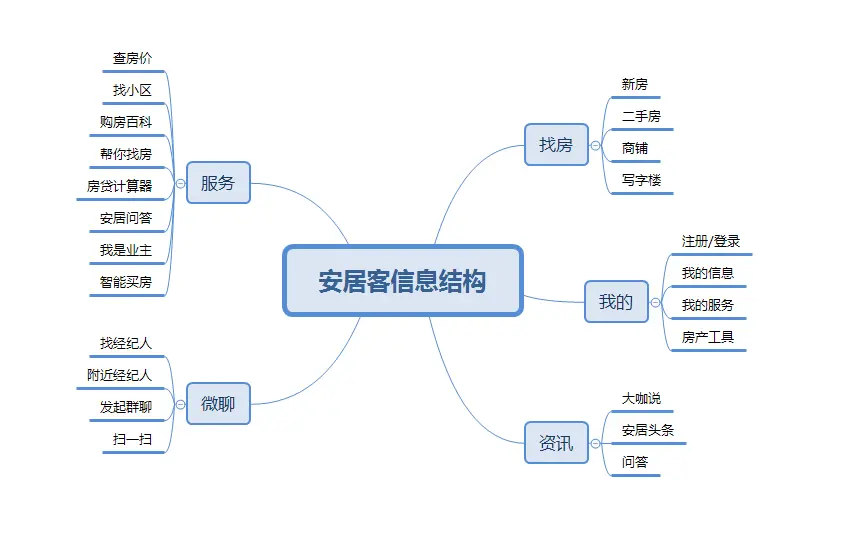 安居客信息结构

服务
查房价
找小区
购房百科
帮你找房
房贷计算器
安居问答
我是业主
智能买房

微聊
找经纪人
附近经纪人
发起群聊
扫一扫

找房
新房
二手房
商铺
写字楼

我的
注册/登录
我的信息
我的服务
房产工具

资讯
大咖说
安居头条
问答